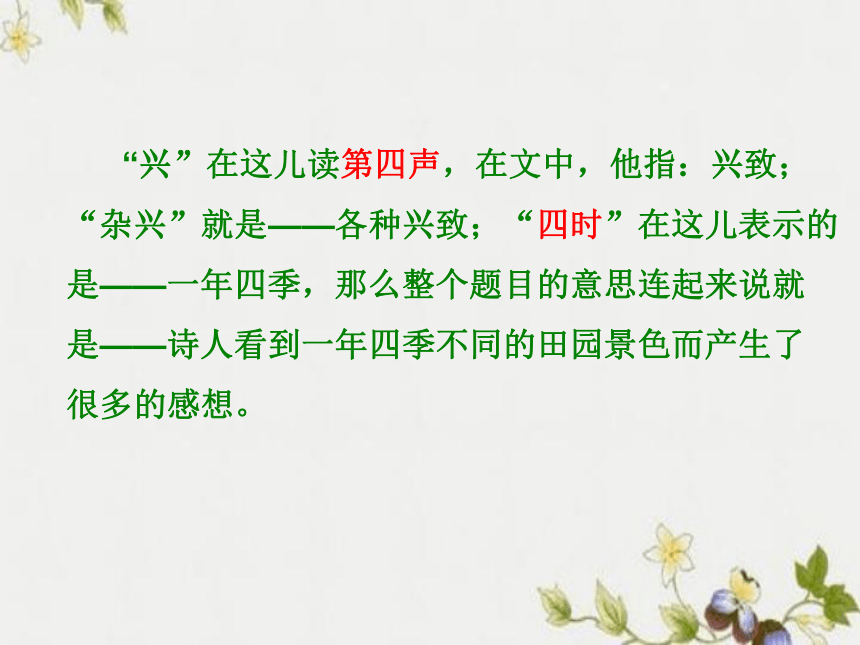 “兴”在这儿读第四声，在文中，他指：兴致；“杂兴”就是——各种兴致；“四时”在这儿表示的是——一年四季，那么整个题目的意思连起来说就是——诗人看到一年四季不同的田园景色而产生了很多的感想。